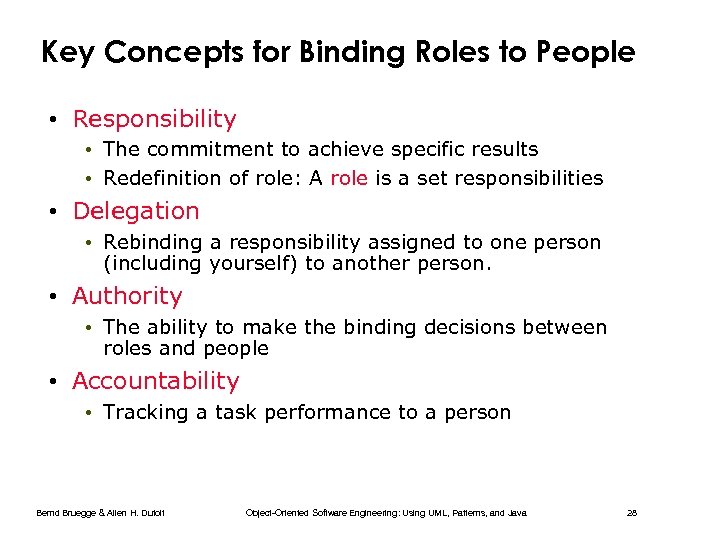 Key Concepts for Binding Roles to People

• Responsibility
  • The commitment to achieve specific results
  • Redefinition of role: A role is a set responsibilities
• Delegation
  • Rebinding a responsibility assigned to one person (including yourself) to another person.
• Authority
  • The ability to make the binding decisions between roles and people
• Accountability
  • Tracking a task performance to a person

Bernd Bruegge & Allen H. Dutoit    Object-Oriented Software Engineering: Using UML, Patterns, and Java    28